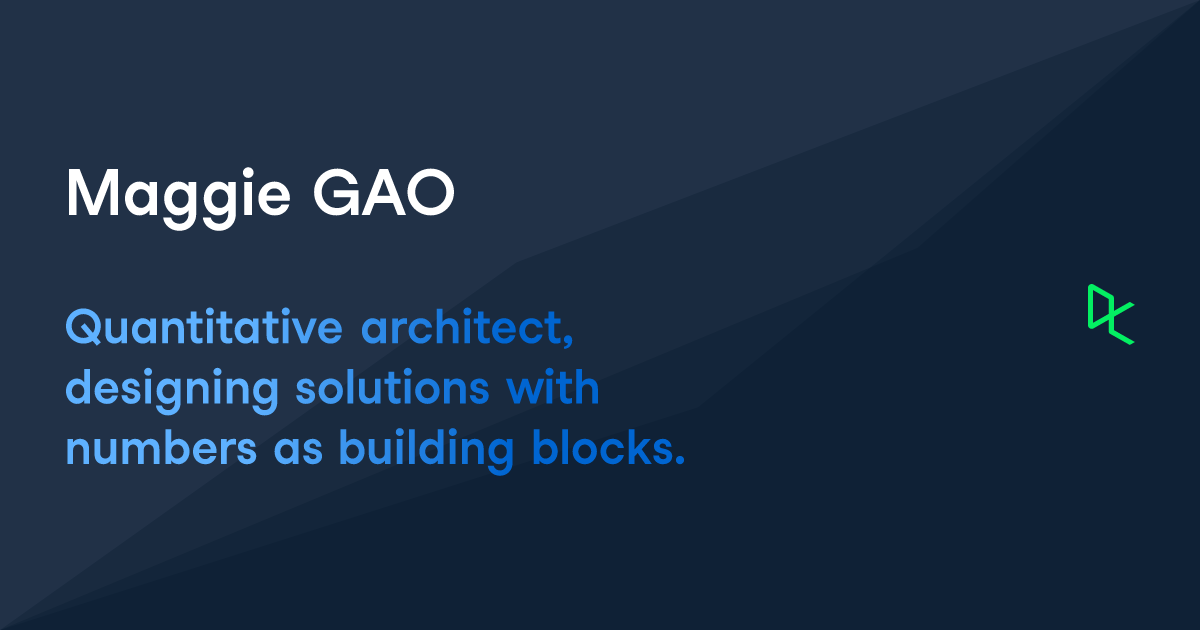 Maggie GAO

Quantitative architect, designing solutions with numbers as building blocks.